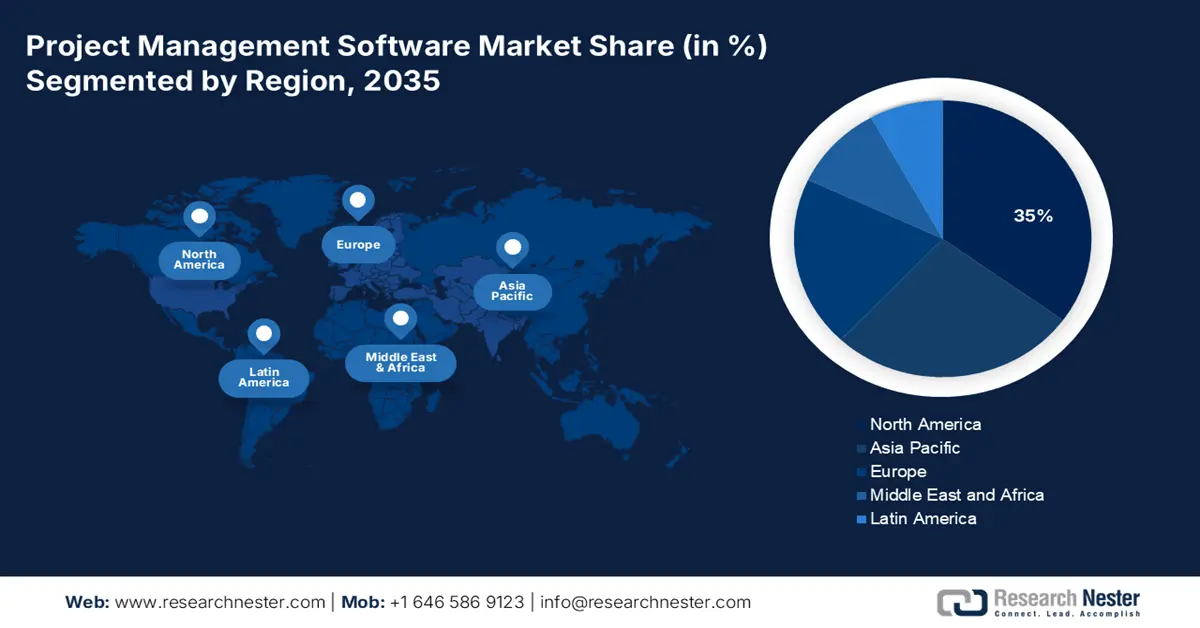 Project Management Software Market Share (in %) Segmented by Region, 2035

North America

Europe

Asia Pacific

Latin America

Middle East & Africa

35%

North America
Asia Pacific
Europe
Middle East and Africa
Latin America

Web: www.researchnester.com | Mob: +1 646 586 9123 | info@researchnester.com

Research Nester
Connect. Lead. Accomplish